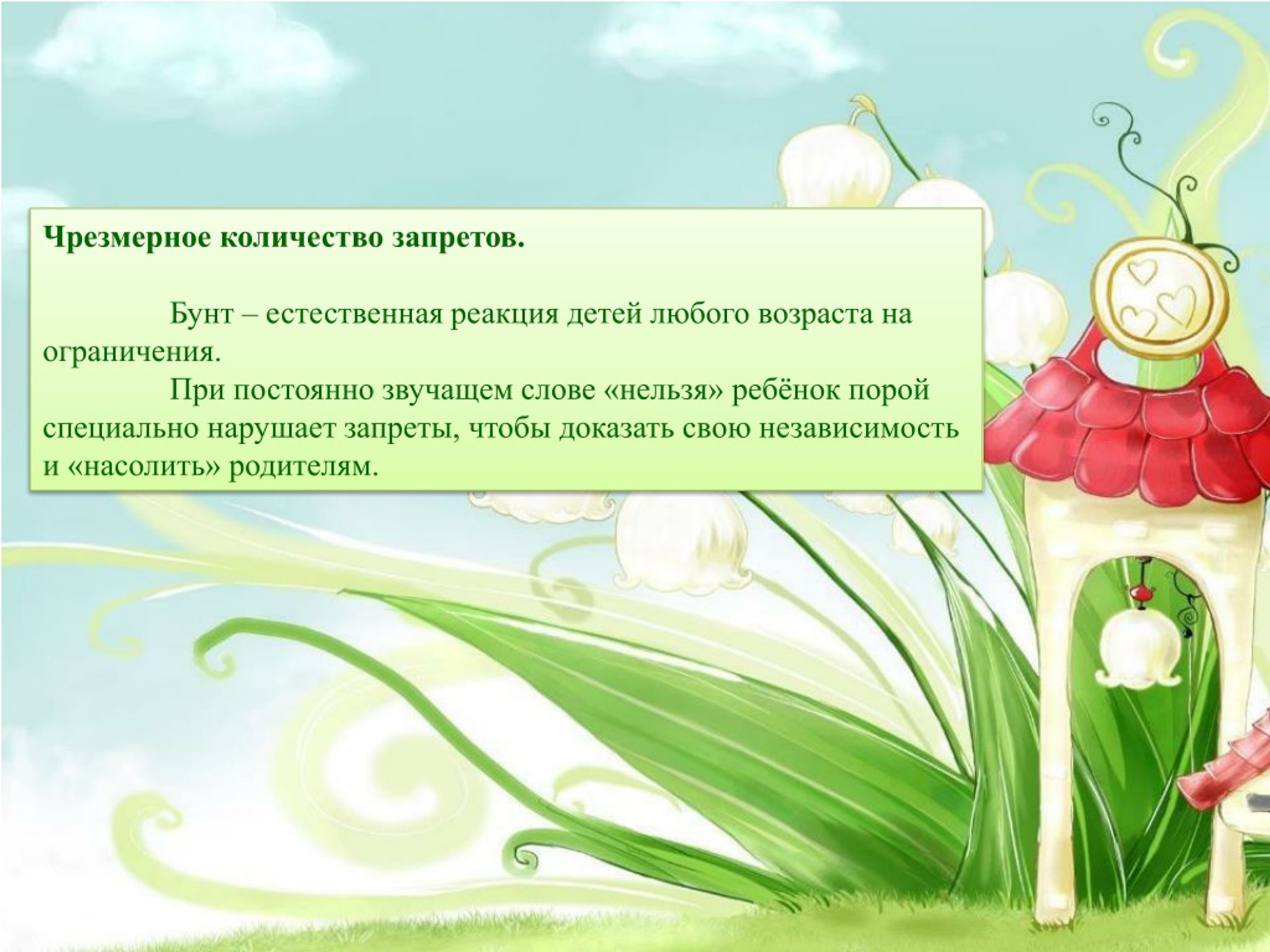 Чрезмерное количество запретов.

Бунт – естественная реакция детей любого возраста на ограничения.

При постоянно звучащем слове «нельзя» ребёнок порой специально нарушает запреты, чтобы доказать свою независимость и «насолить» родителям.